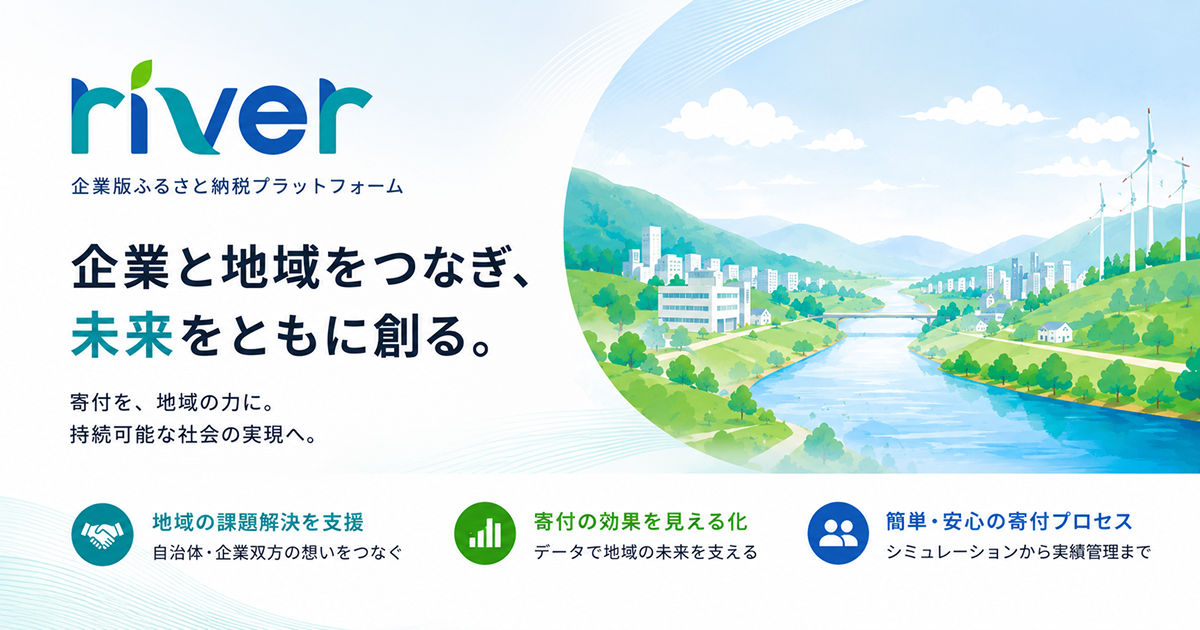 river

企業版ふるさと納税プラットフォーム

企業と地域をつなぎ、
未来をともに創る。

寄付を、地域の力に。
持続可能な社会の実現へ。

地域の課題解決を支援
自治体・企業双方の想いをつなぐ

寄付の効果を見える化
データで地域の未来を支える

簡単・安心の寄付プロセス
シミュレーションから実績管理まで